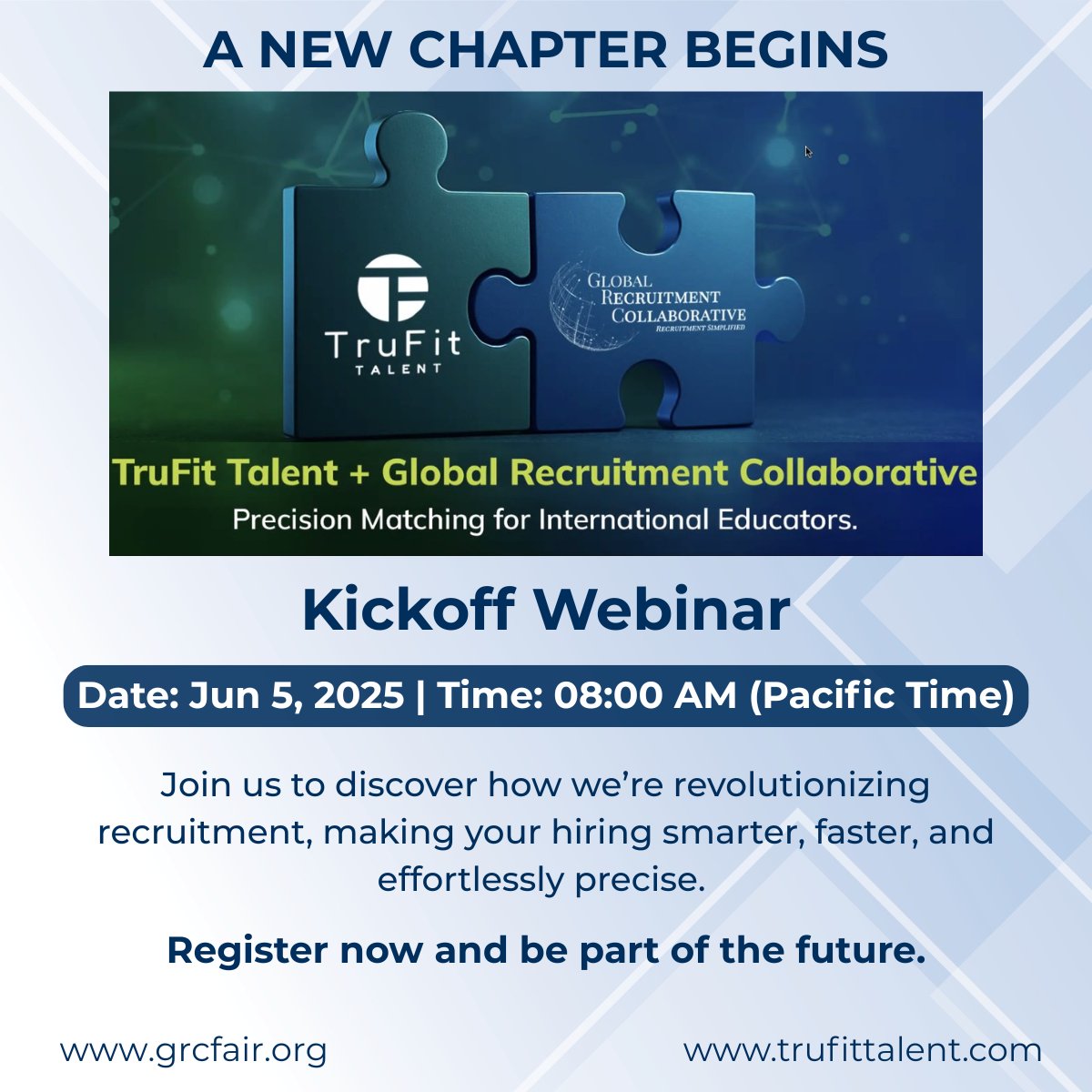 A NEW CHAPTER BEGINS

TruFit
TALENT

GLOBAL
RECRUITMENT
COLLABORATIVE
RECRUITMENT SIMPLIFIED

TruFit Talent + Global Recruitment Collaborative
Precision Matching for International Educators.

Kickoff Webinar

Date: Jun 5, 2025 | Time: 08:00 AM (Pacific Time)

Join us to discover how we're revolutionizing recruitment, making your hiring smarter, faster, and effortlessly precise.

Register now and be part of the future.

www.grcfair.org

www.trufittalent.com